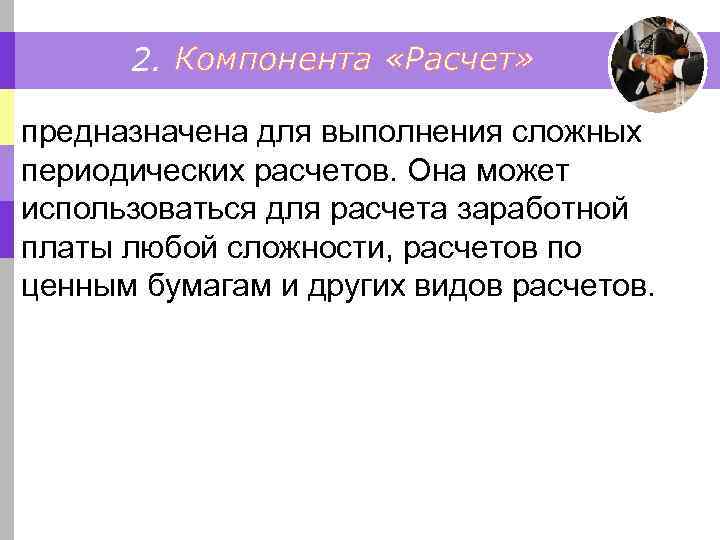 2. Компонента «Расчет»

предназначена для выполнения сложных периодических расчетов. Она может использоваться для расчета заработной платы любой сложности, расчетов по ценным бумагам и других видов расчетов.